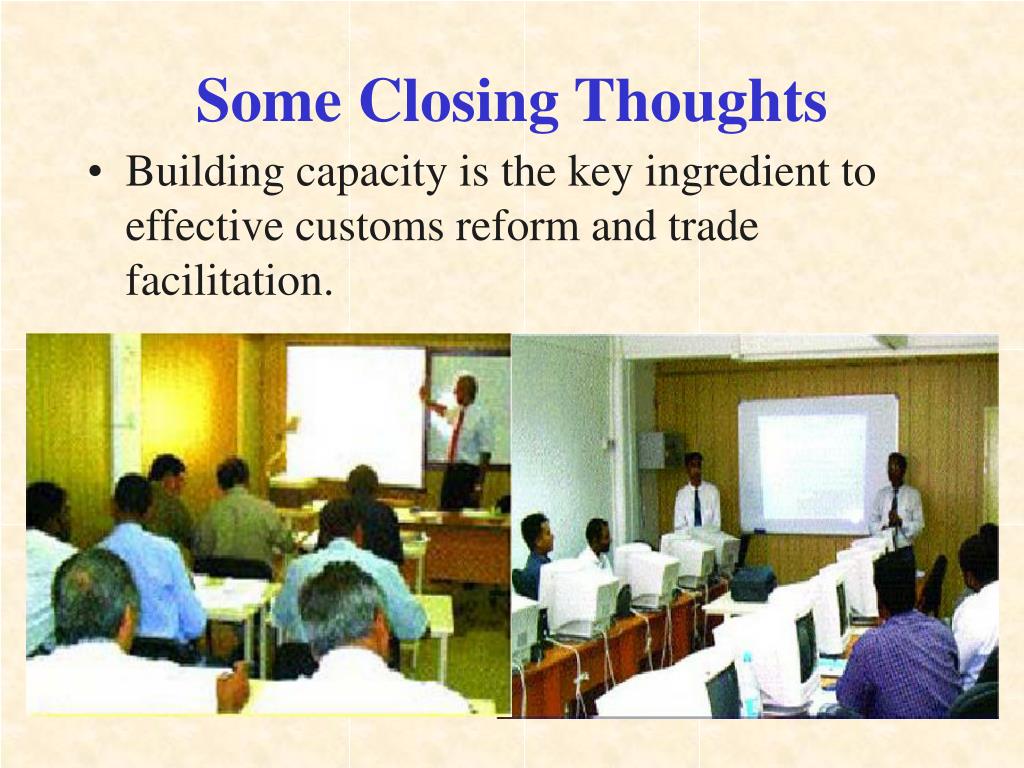 Some Closing Thoughts

• Building capacity is the key ingredient to effective customs reform and trade facilitation.